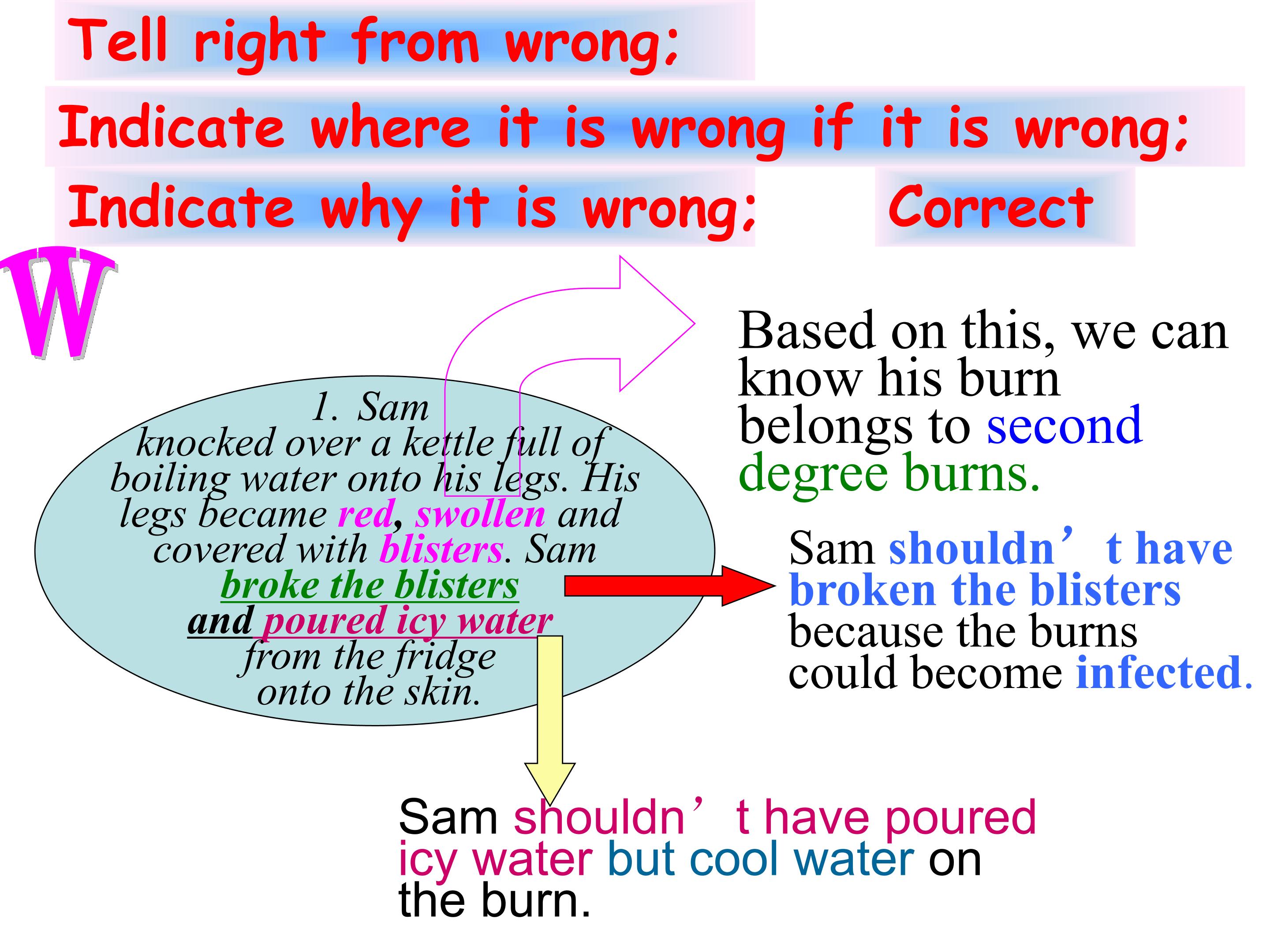 Tell right from wrong;

Indicate where it is wrong if it is wrong;

Indicate why it is wrong;

Correct

W

1. Sam knocked over a kettle full of boiling water onto his legs. His legs became red, swollen and covered with blisters. Sam broke the blisters and poured icy water from the fridge onto the skin.

Based on this, we can know his burn belongs to second degree burns.

Sam shouldn’t have broken the blisters because the burns could become infected.

Sam shouldn’t have poured icy water but cool water on the burn.